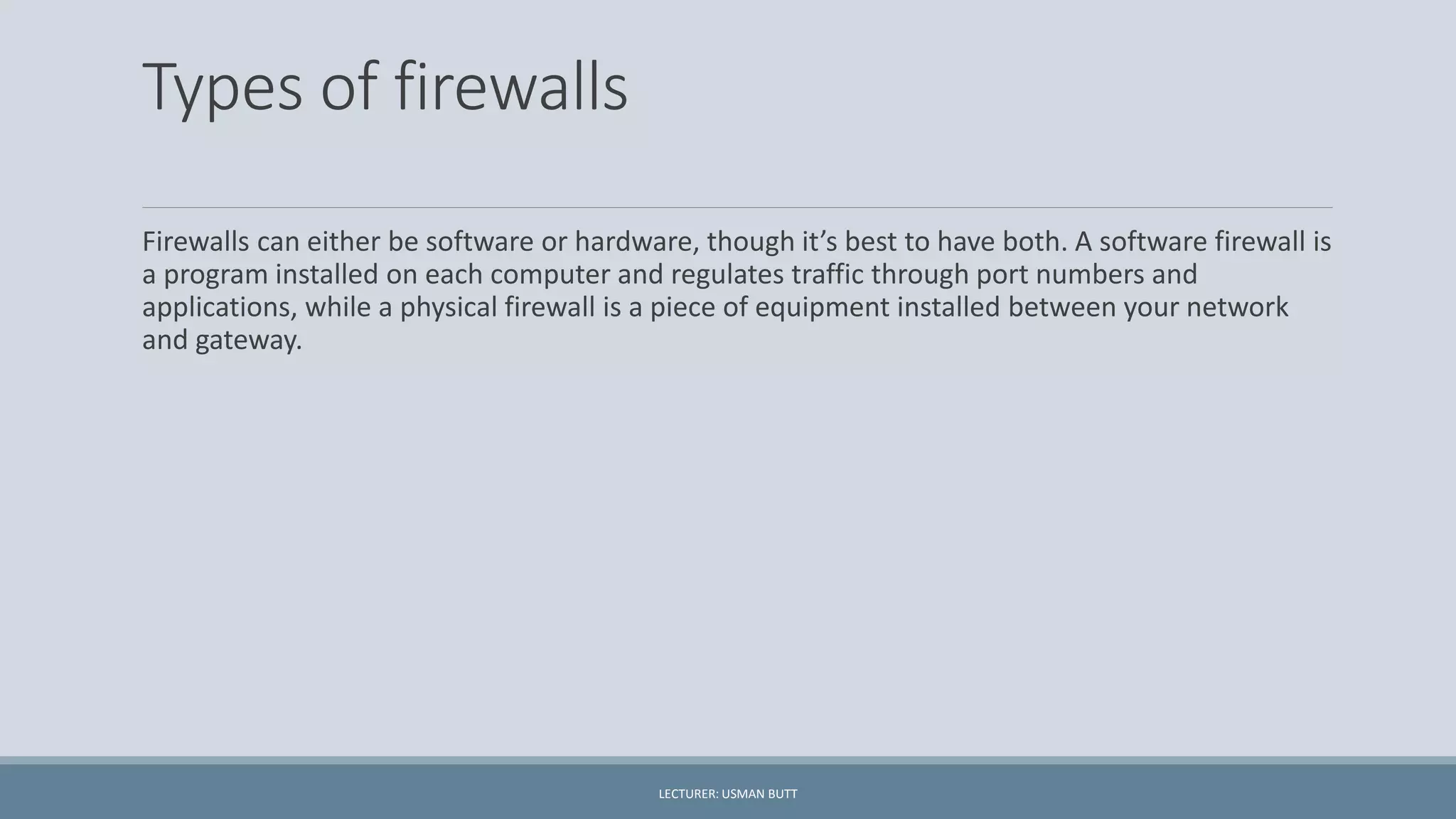 Types of firewalls

Firewalls can either be software or hardware, though it’s best to have both. A software firewall is a program installed on each computer and regulates traffic through port numbers and applications, while a physical firewall is a piece of equipment installed between your network and gateway.

LECTURER: USMAN BUTT